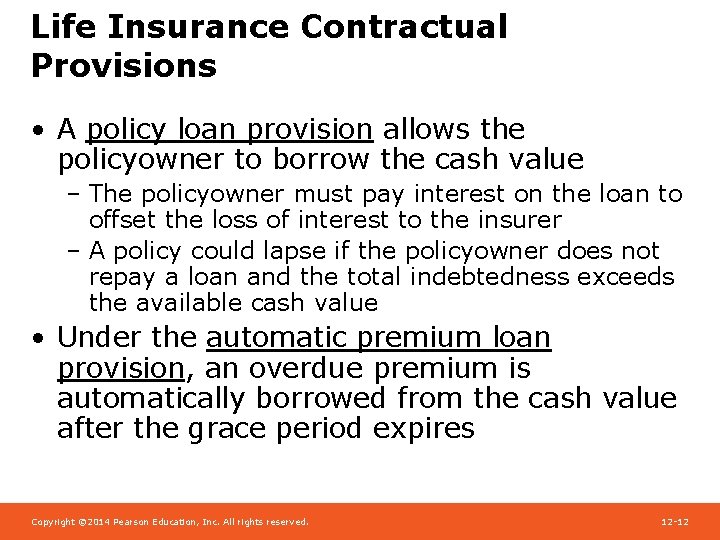 Life Insurance Contractual Provisions

• A policy loan provision allows the policyowner to borrow the cash value

– The policyowner must pay interest on the loan to offset the loss of interest to the insurer

– A policy could lapse if the policyowner does not repay a loan and the total indebtedness exceeds the available cash value

• Under the automatic premium loan provision, an overdue premium is automatically borrowed from the cash value after the grace period expires

Copyright ©2014 Pearson Education, Inc. All rights reserved.

12-12